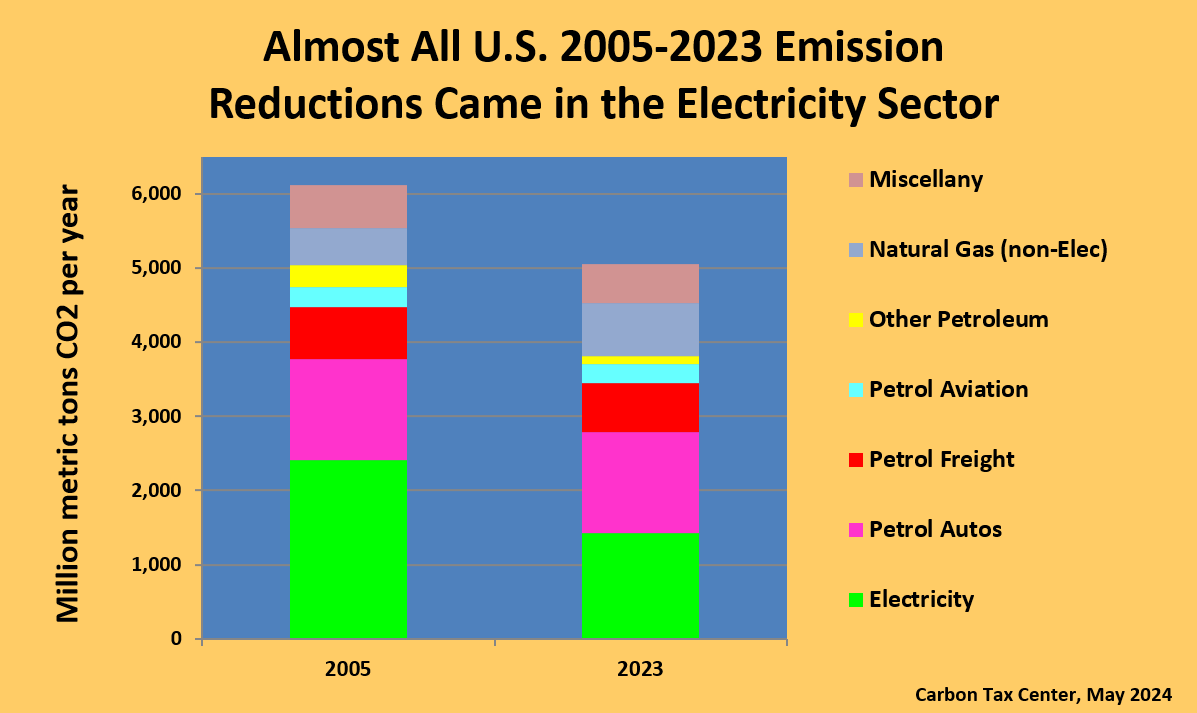 Almost All U.S. 2005-2023 Emission Reductions Came in the Electricity Sector

Million metric tons CO2 per year

6,000
5,000
4,000
3,000
2,000
1,000
0

2005
2023

Miscellany
Natural Gas (non-Elec)
Other Petroleum
Petrol Aviation
Petrol Freight
Petrol Autos
Electricity

Carbon Tax Center, May 2024